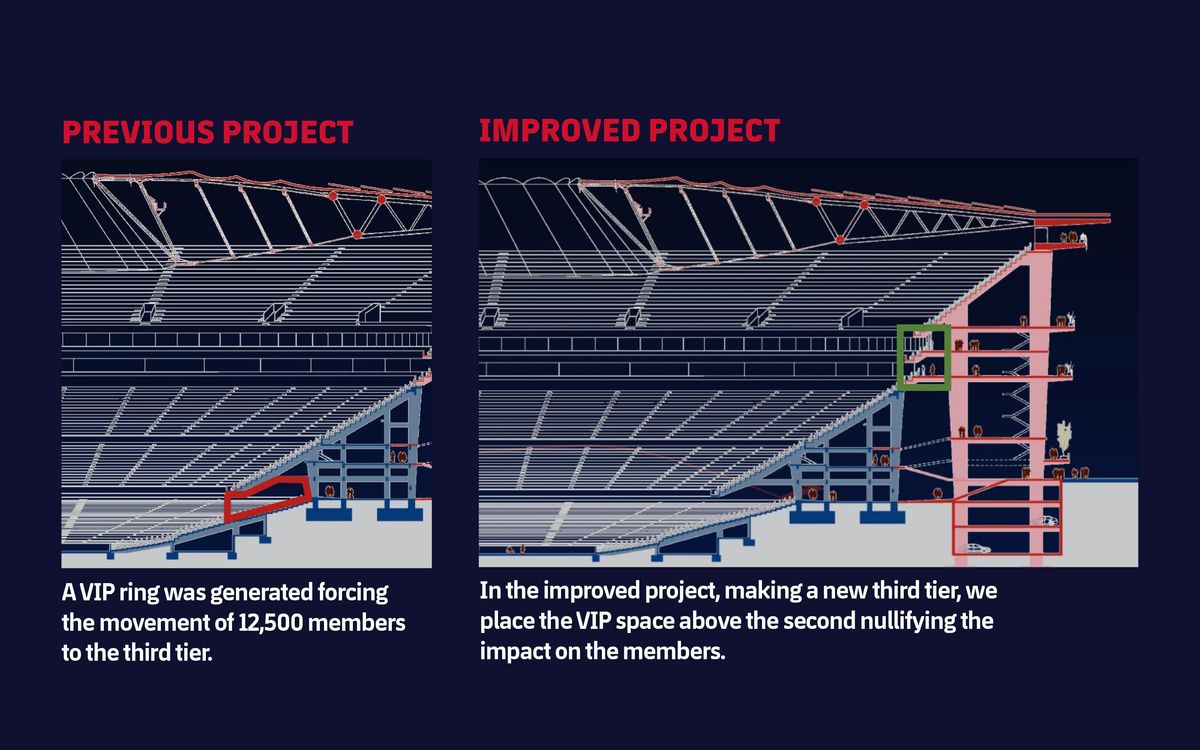 PREVIOUS PROJECT

A VIP ring was generated forcing the movement of 12,500 members to the third tier.

IMPROVED PROJECT

In the improved project, making a new third tier, we place the VIP space above the second nullifying the impact on the members.